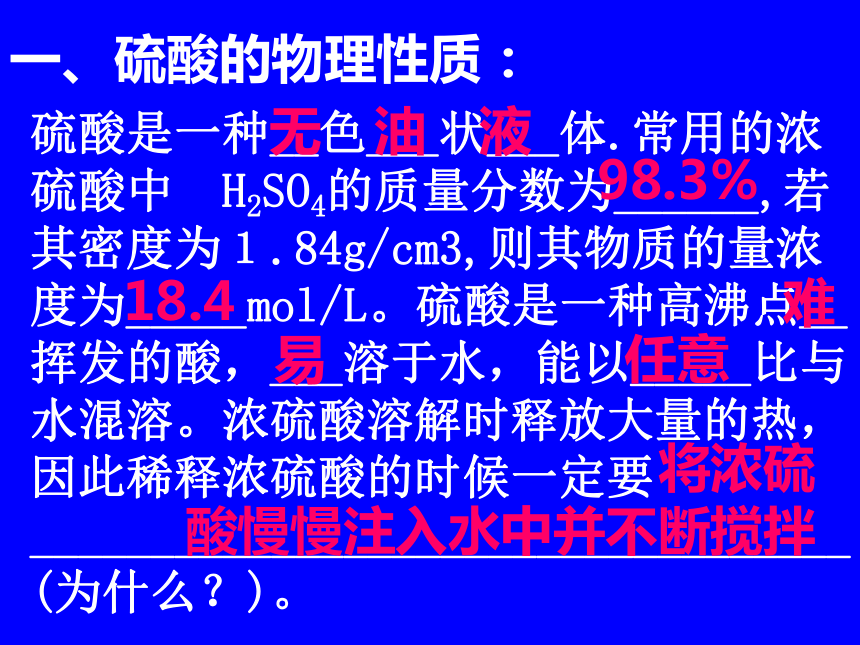 一、硫酸的物理性质：

硫酸是一种无色油状液体.常用的浓硫酸中 $H_2SO_4$的质量分数为98.3%,若其密度为1.84g/cm3,则其物质的量浓度为18.4mol/L。硫酸是一种高沸点难挥发的酸，易溶于水，能以任意比与水混溶。浓硫酸溶解时释放大量的热，因此稀释浓硫酸的时候一定要将浓硫酸慢慢注入水中并不断搅拌(为什么？)。